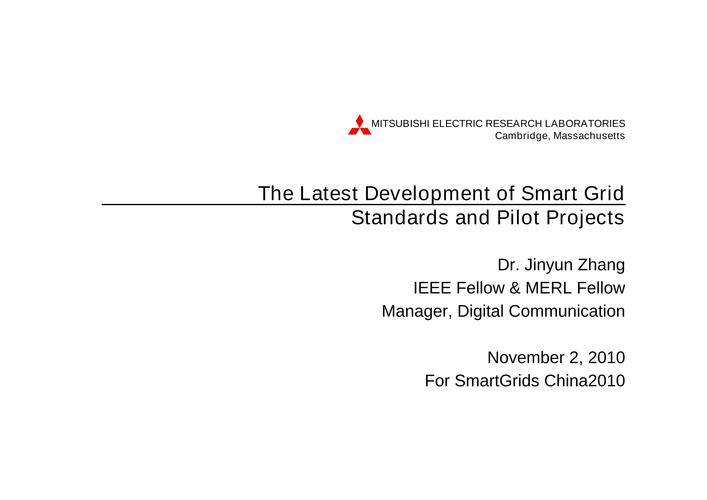 MITSUBISHI ELECTRIC RESEARCH LABORATORIES
Cambridge, Massachusetts

The Latest Development of Smart Grid
Standards and Pilot Projects

Dr. Jinyun Zhang
IEEE Fellow & MERL Fellow
Manager, Digital Communication

November 2, 2010
For SmartGrids China2010